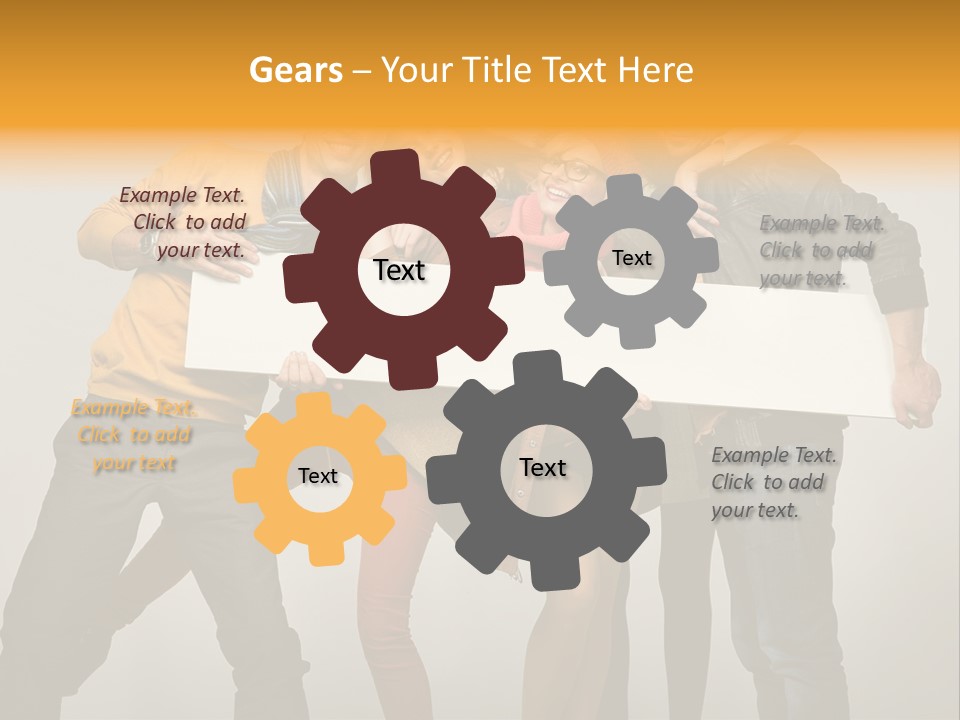 Gears – Your Title Text Here

Example Text. Click to add your text.

Text

Text

Example Text. Click to add your text.

Example Text. Click to add your text

Text

Text

Example Text. Click to add your text.